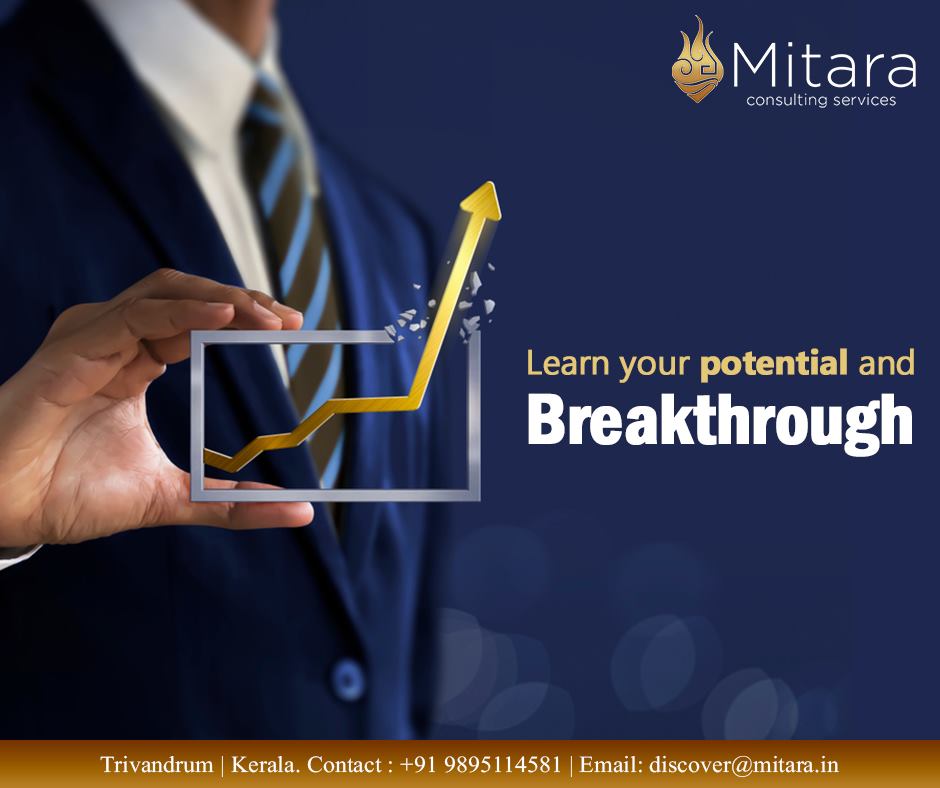 Mitara
consulting services

Learn your potential and
Breakthrough

Trivandrum | Kerala. Contact : +91 9895114581 | Email: discover@mitara.in